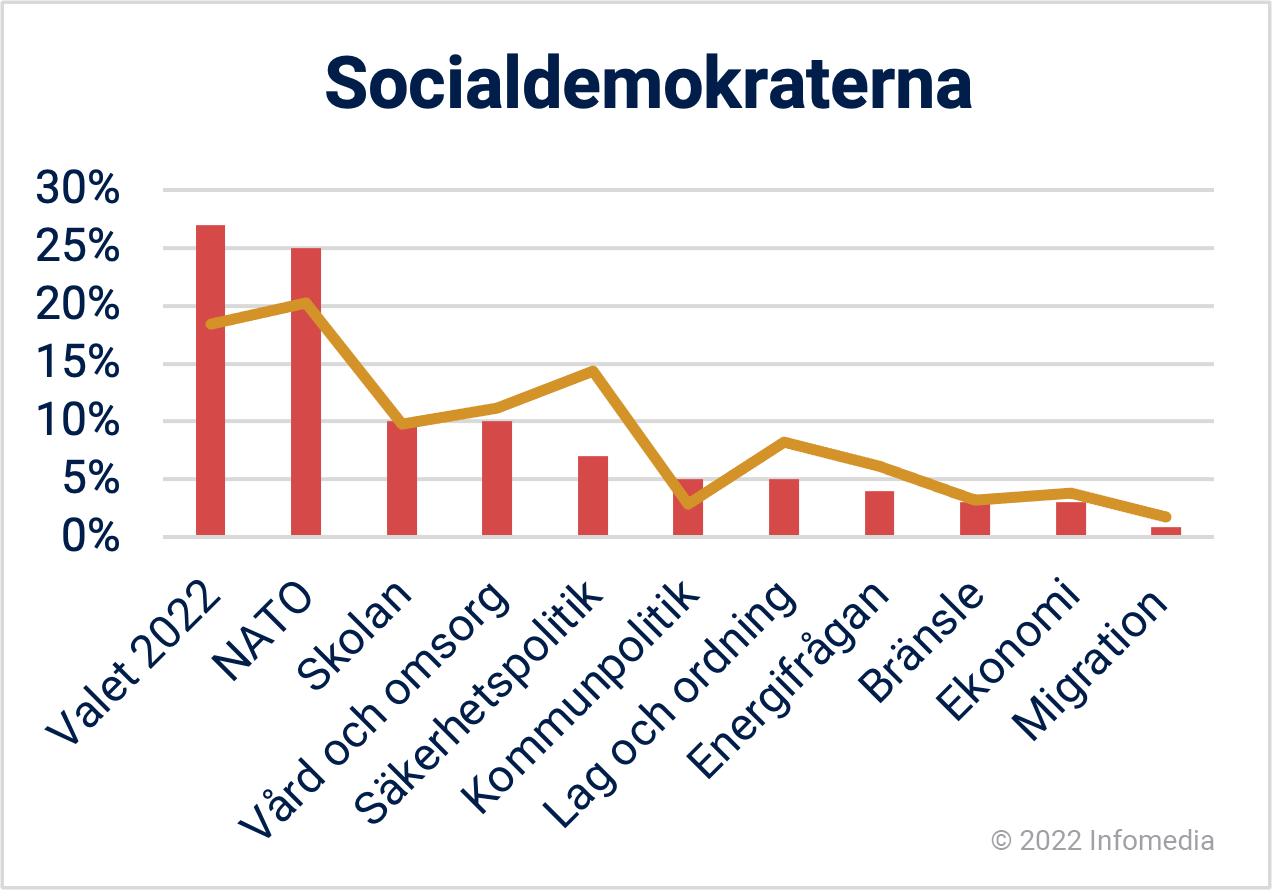 Socialdemokraterna

30%
25%
20%
15%
10%
5%
0%

Valet 2022
NATO
Skolan
Vård och omsorg
Säkerhetspolitik
Kommunpolitik
Lag och ordning
Energifrågan
Bränsle
Ekonomi
Migration

© 2022 Infomedia